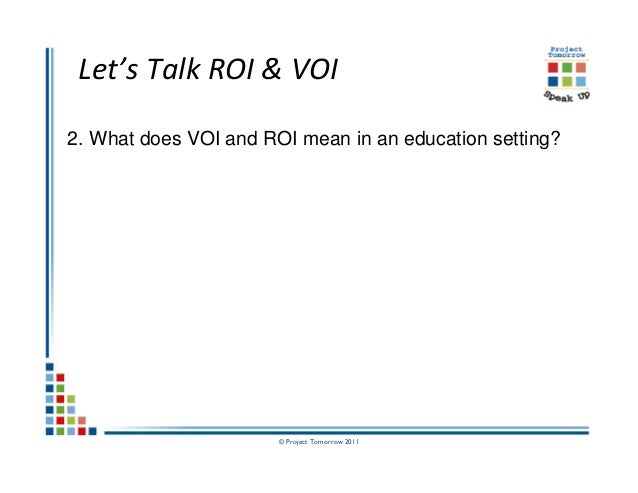 Let's Talk ROI & VOI

Project Tomorrow

Speak Up

2. What does VOI and ROI mean in an education setting?

© Project Tomorrow 2011